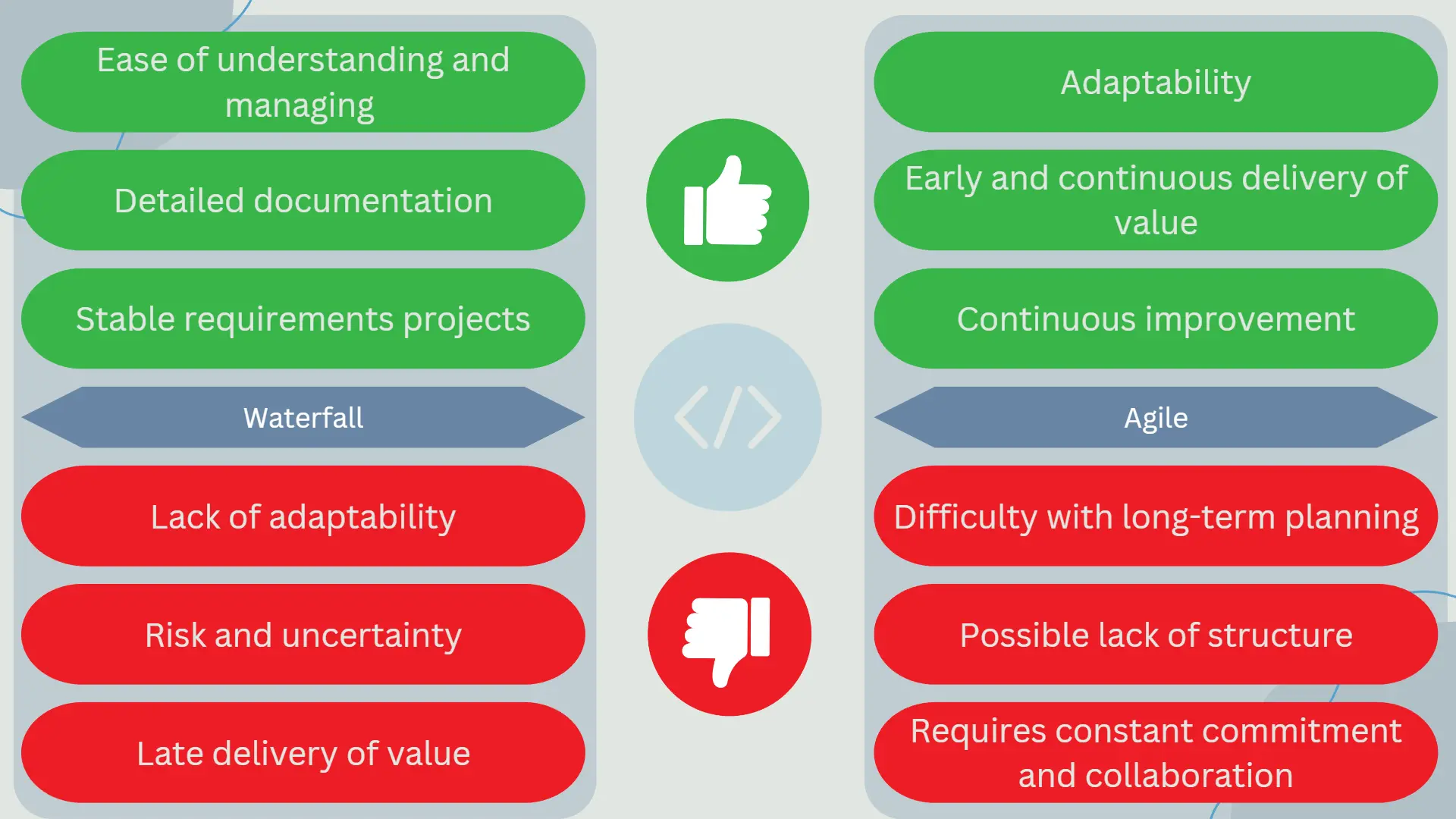 Ease of understanding and managing

Detailed documentation

Stable requirements projects

Waterfall

Lack of adaptability

Risk and uncertainty

Late delivery of value

Adaptability

Early and continuous delivery of value

Continuous improvement

Agile

Difficulty with long-term planning

Possible lack of structure

Requires constant commitment and collaboration